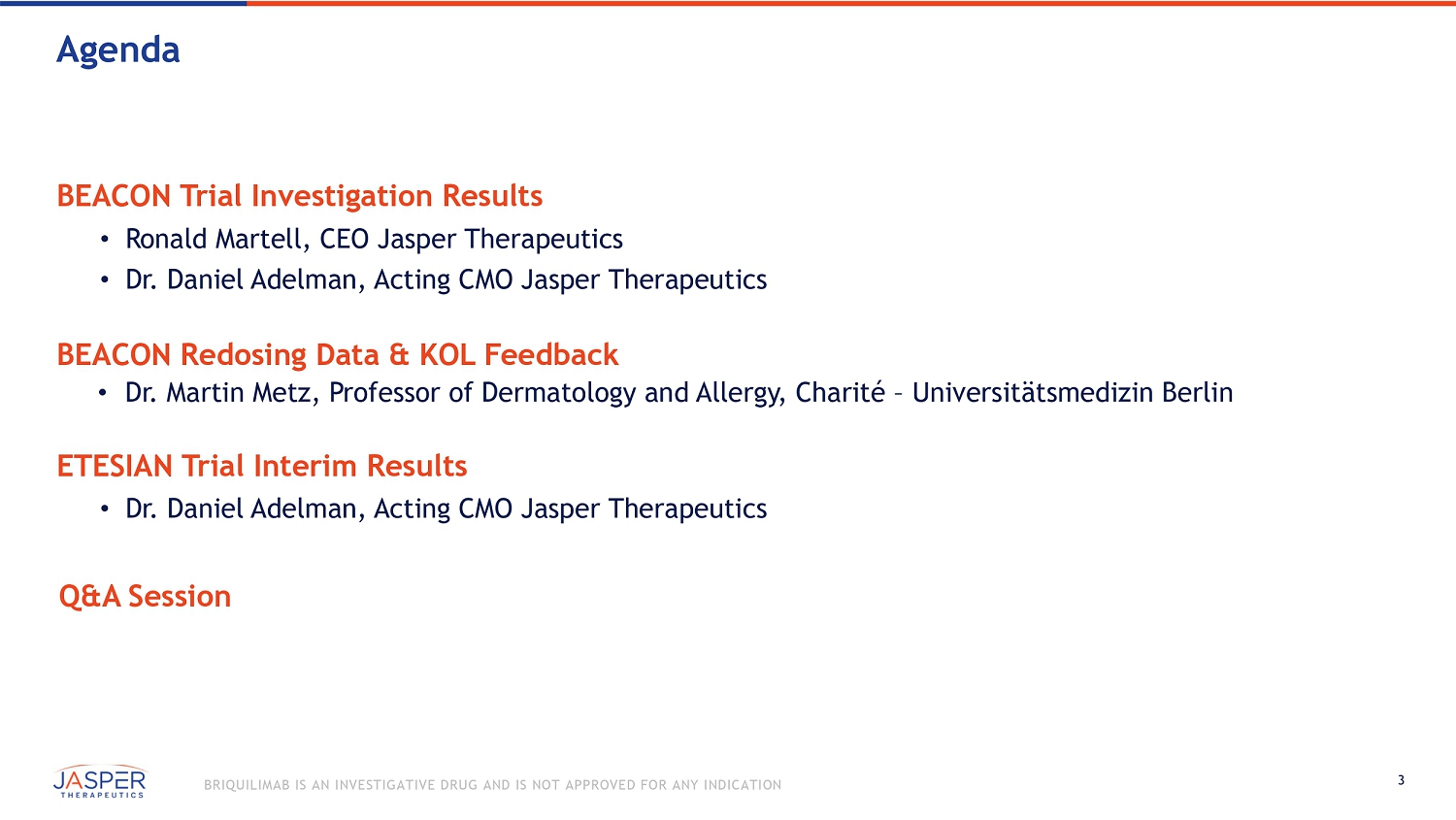 Agenda

BEACON Trial Investigation Results

• Ronald Martell, CEO Jasper Therapeutics
• Dr. Daniel Adelman, Acting CMO Jasper Therapeutics

BEACON Redosing Data & KOL Feedback

• Dr. Martin Metz, Professor of Dermatology and Allergy, Charité – Universitätsmedizin Berlin

ETESIAN Trial Interim Results

• Dr. Daniel Adelman, Acting CMO Jasper Therapeutics

Q&A Session

JASPER THERAPEUTICS

BRIQUILIMAB IS AN INVESTIGATIVE DRUG AND IS NOT APPROVED FOR ANY INDICATION

3